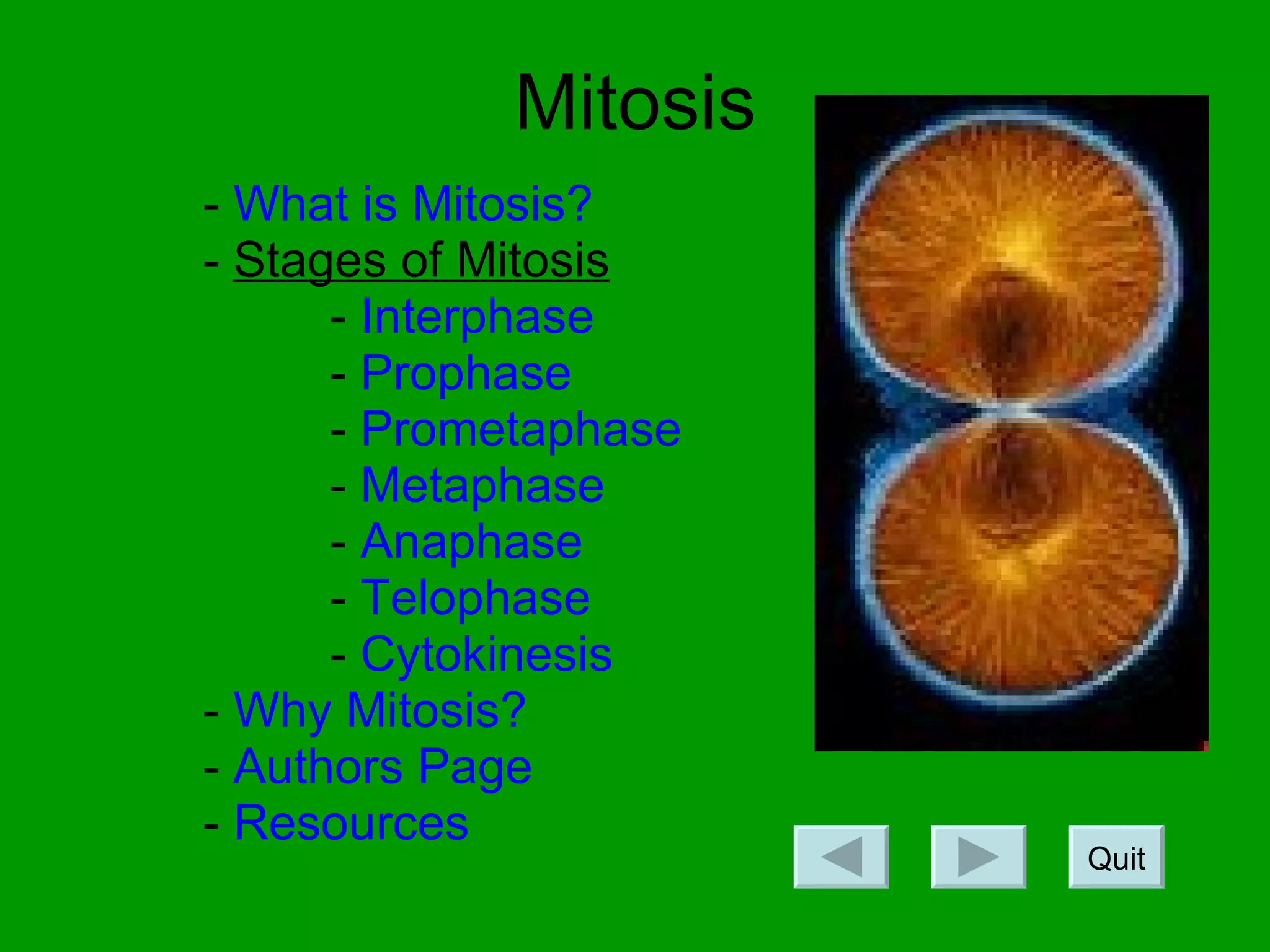 Mitosis

- What is Mitosis?
- Stages of Mitosis
- Interphase
- Prophase
- Prometaphase
- Metaphase
- Anaphase
- Telophase
- Cytokinesis
- Why Mitosis?
- Authors Page
- Resources

Quit